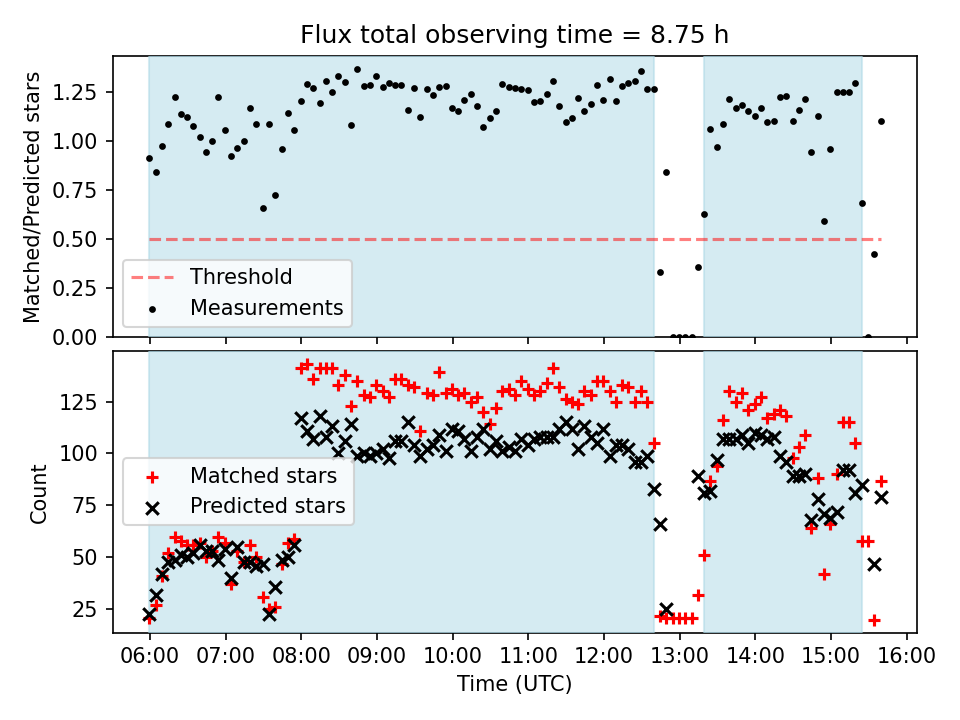 Flux total observing time = 8.75 h

Matched/Predicted stars

1.25
1.00
0.75
0.50
0.25
0.00

Threshold
Measurements

Count

125
100
75
50
25

Matched stars
Predicted stars

06:00 07:00 08:00 09:00 10:00 11:00 12:00 13:00 14:00 15:00 16:00

Time (UTC)